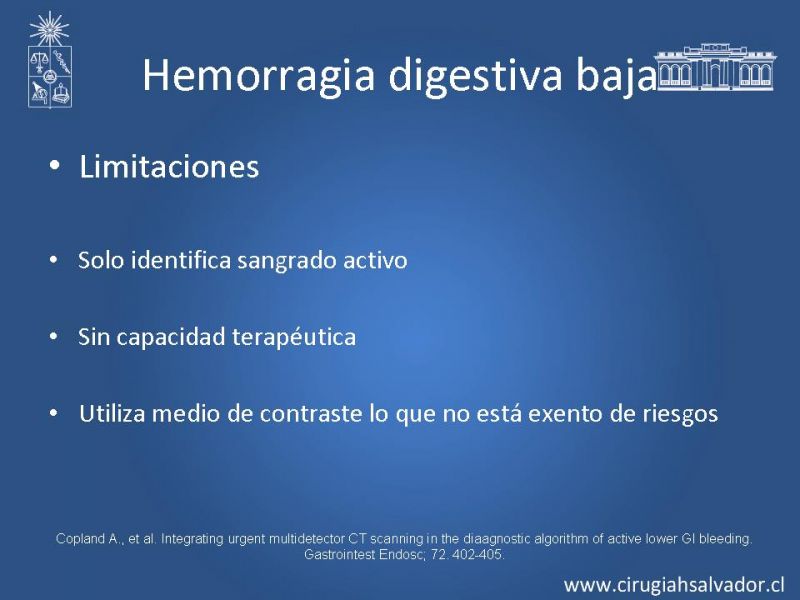 Hemorragia digestiva baja

• Limitaciones

• Solo identifica sangrado activo

• Sin capacidad terapéutica

• Utiliza medio de contraste lo que no está exento de riesgos

Copland A., et al. Integrating urgent multidetector CT scanning in the diaagnostic algorithm of active lower GI bleeding. Gastrointest Endosc; 72. 402-405.

www.cirugiahsalvador.cl